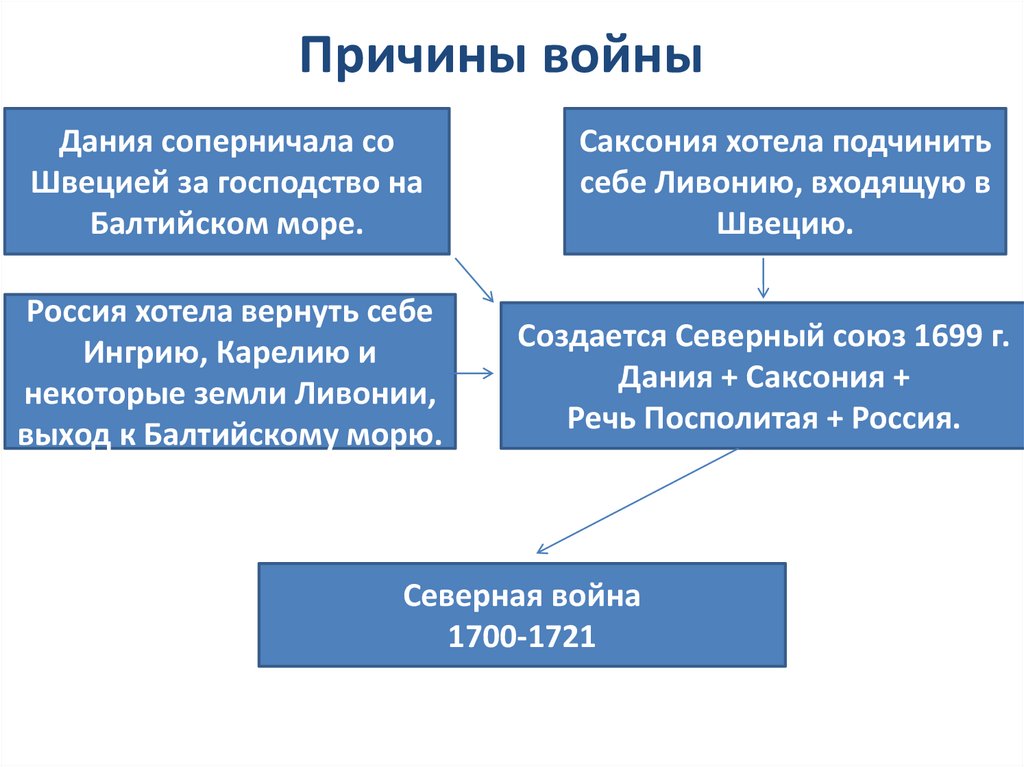 Причины войны

Дания соперничала со Швецией за господство на Балтийском море.

Саксония хотела подчинить себе Ливонию, входящую в Швецию.

Россия хотела вернуть себе Ингрию, Карелию и некоторые земли Ливонии, выход к Балтийскому морю.

Создается Северный союз 1699 г.
Дания + Саксония +
Речь Посполитая + Россия.

Северная война
1700-1721